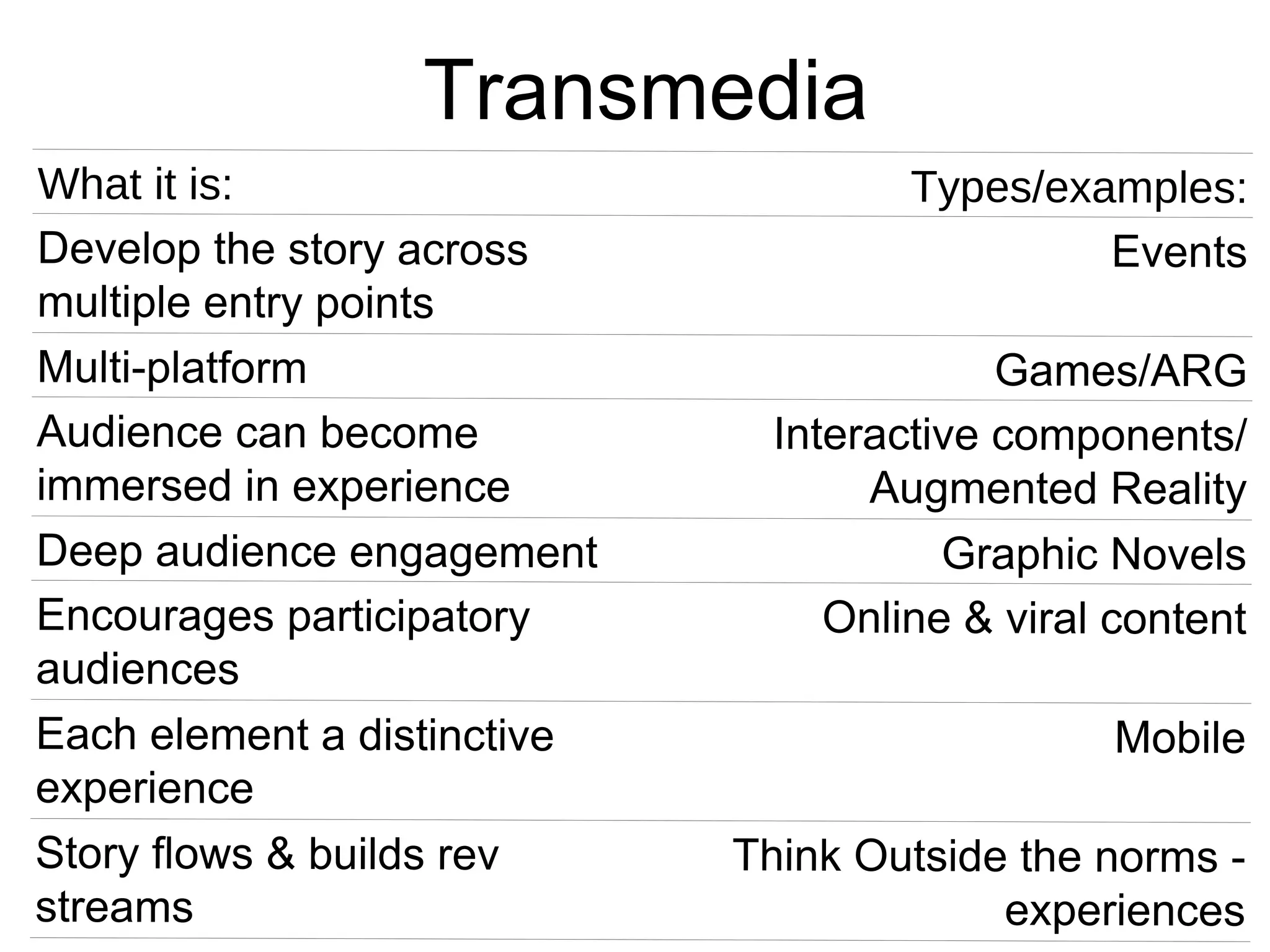 Transmedia

| What it is: | Types/examples: |
|---|---|
| Develop the story across multiple entry points | Events |
| Multi-platform | Games/ARG |
| Audience can become immersed in experience | Interactive components/ Augmented Reality |
| Deep audience engagement | Graphic Novels |
| Encourages participatory audiences | Online & viral content |
| Each element a distinctive experience | Mobile |
| Story flows & builds rev streams | Think Outside the norms - experiences |